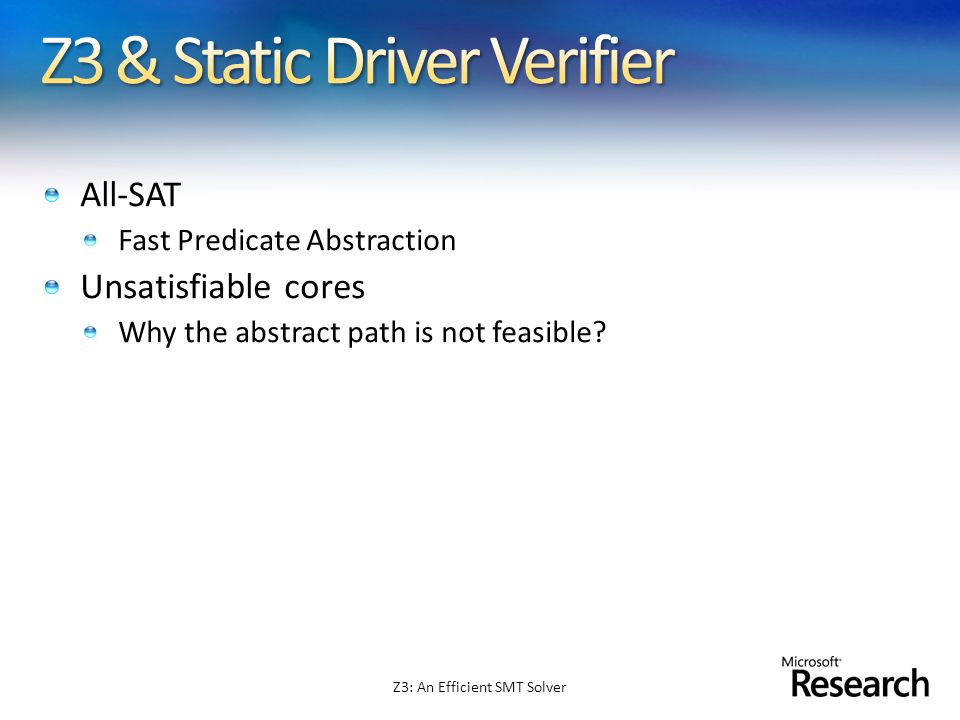 Z3 & Static Driver Verifier

All-SAT

Fast Predicate Abstraction

Unsatisfiable cores

Why the abstract path is not feasible?

Z3: An Efficient SMT Solver

Microsoft Research